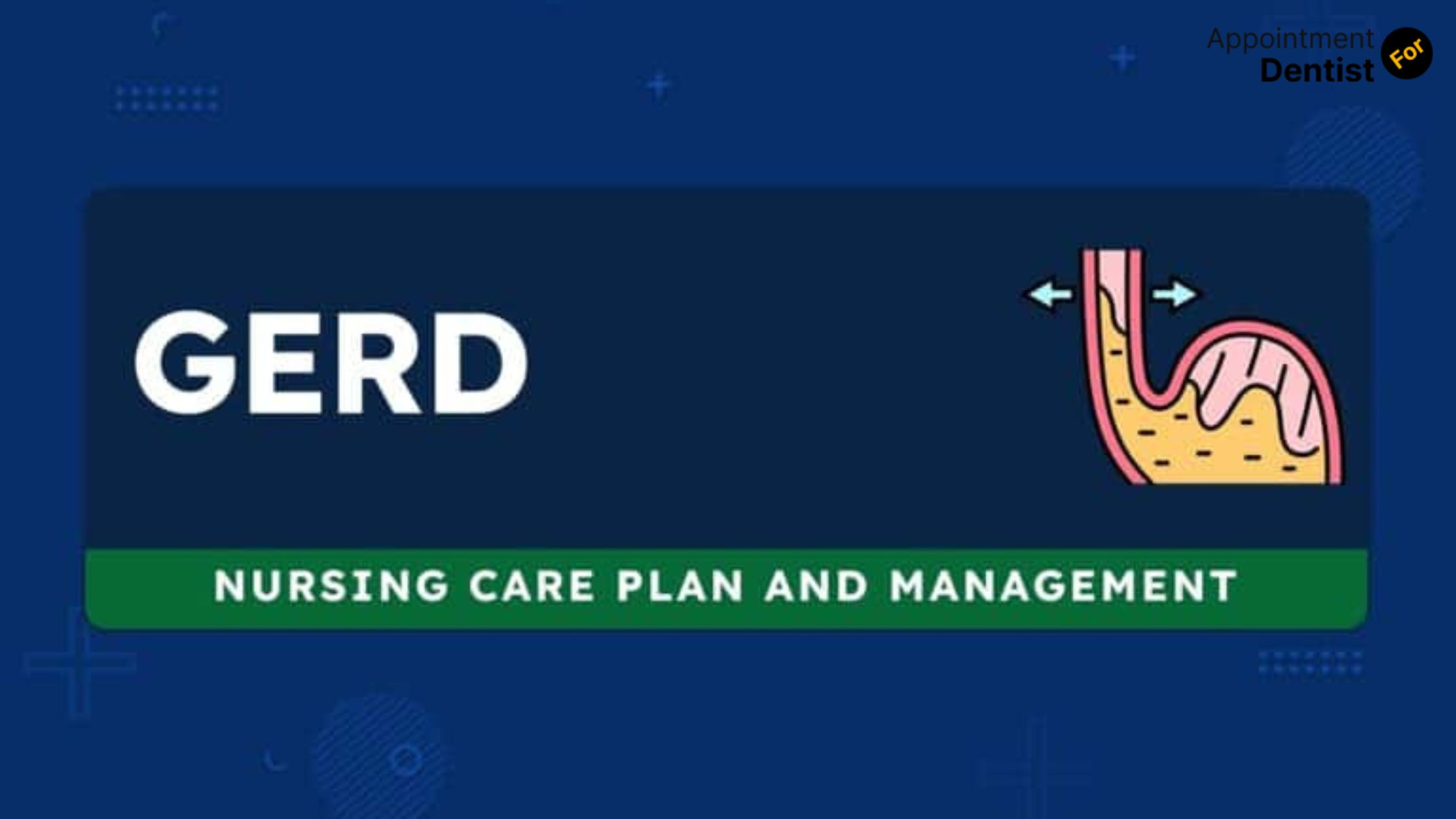 Appointment For Dentist

GERD

NURSING CARE PLAN AND MANAGEMENT